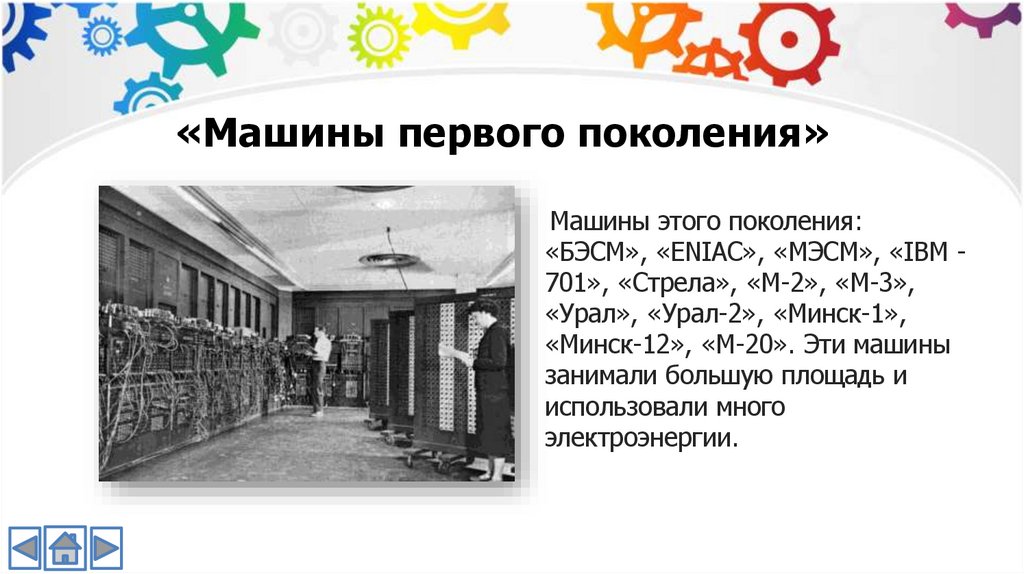 «Машины первого поколения»

Машины этого поколения: «БЭСМ», «ENIAC», «МЭСМ», «IBM - 701», «Стрела», «М-2», «М-3», «Урал», «Урал-2», «Минск-1», «Минск-12», «М-20». Эти машины занимали большую площадь и использовали много электроэнергии.